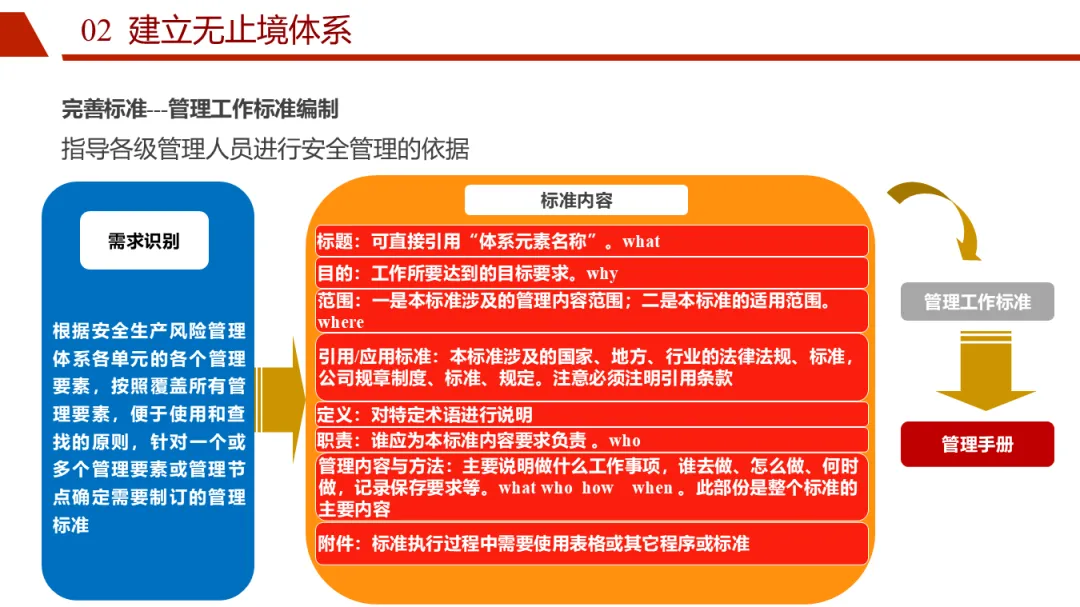 02 建立无止境体系

完善标准---管理工作标准编制

指导各级管理人员进行安全管理的依据

需求识别

根据安全生产风险管理体系各单元的各个管理要素，按照覆盖所有管理要素，便于使用和查找的原则，针对一个或多个管理要素或管理节点确定需要制订的管理标准

标准内容

标题：可直接引用“体系元素名称”。what

目的：工作所要达到的目标要求。why

范围：一是本标准涉及的管理内容范围；二是本标准的适用范围。where

引用/应用标准：本标准涉及的国家、地方、行业的法律法规、标准，公司规章制度、标准、规定。注意必须注明引用条款

定义：对特定术语进行说明

职责：谁应为本标准内容要求负责 。who

管理内容与方法：主要说明做什么工作事项，谁去做、怎么做、何时做，记录保存要求等。what who how when 。此部份是整个标准的主要内容

附件：标准执行过程中需要使用表格或其它程序或标准

管理工作标准

管理手册